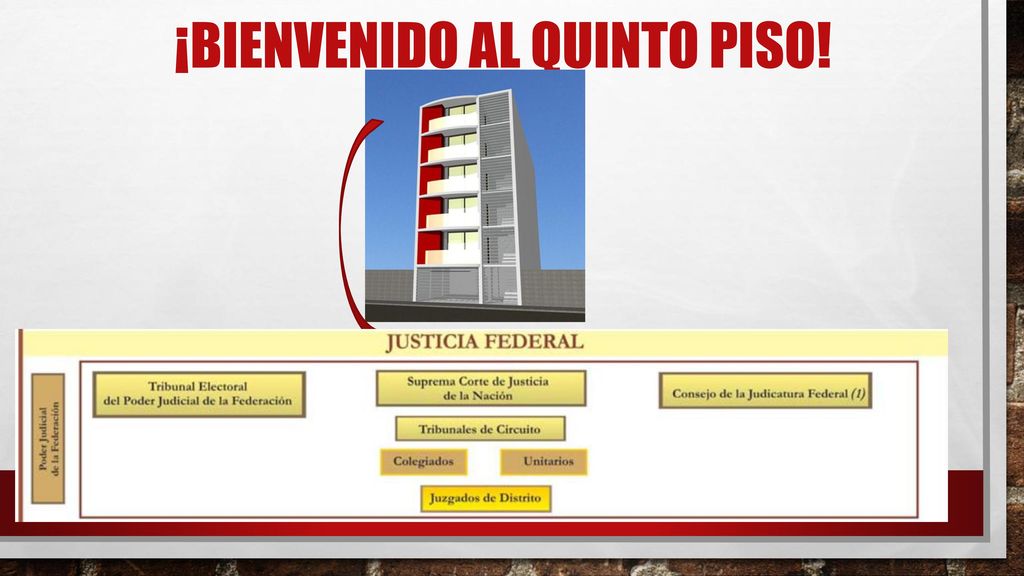 ¡BIENVENIDO AL QUINTO PISO!

JUSTICIA FEDERAL

Poder Judicial de la Federación

Tribunal Electoral del Poder Judicial de la Federación

Suprema Corte de Justicia de la Nación

Consejo de la Judicatura Federal (1)

Tribunales de Circuito

Colegiados

Unitarios

Juzgados de Distrito